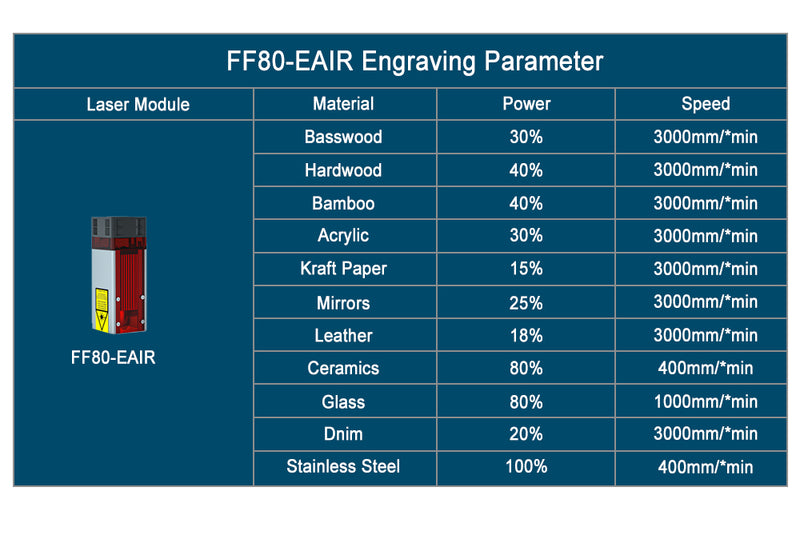 FF80-EAIR Engraving Parameter

| Laser Module | Material | Power | Speed |
|---|---|---|---|
| FF80-EAIR | Basswood | 30% | 3000mm/*min |
| | Hardwood | 40% | 3000mm/*min |
| | Bamboo | 40% | 3000mm/*min |
| | Acrylic | 30% | 3000mm/*min |
| | Kraft Paper | 15% | 3000mm/*min |
| | Mirrors | 25% | 3000mm/*min |
| | Leather | 18% | 3000mm/*min |
| | Ceramics | 80% | 400mm/*min |
| | Glass | 80% | 1000mm/*min |
| | Dnim | 20% | 3000mm/*min |
| | Stainless Steel | 100% | 400mm/*min |